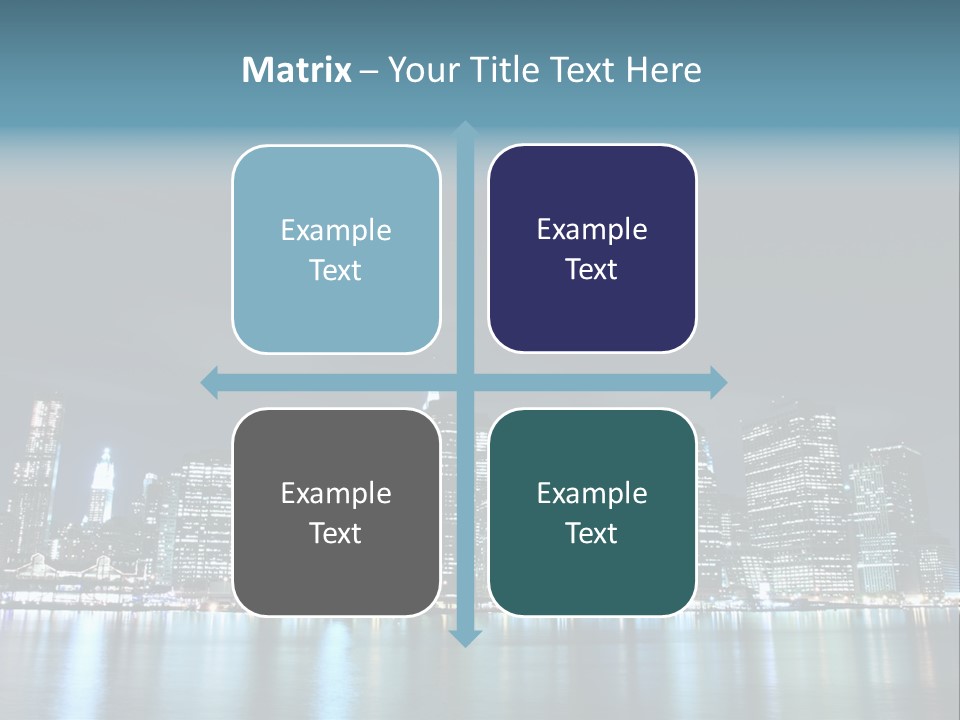 Matrix – Your Title Text Here

Example Text

Example Text

Example Text

Example Text